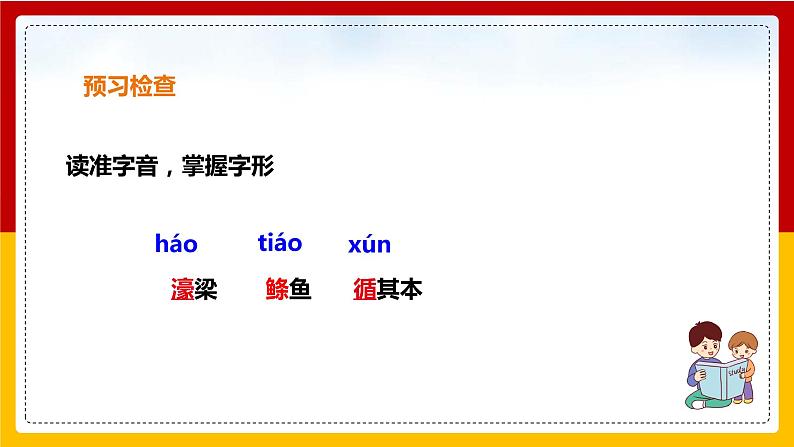 预习检查

读准字音，掌握字形

háo tiáo xún

濠梁 鲦鱼 循其本